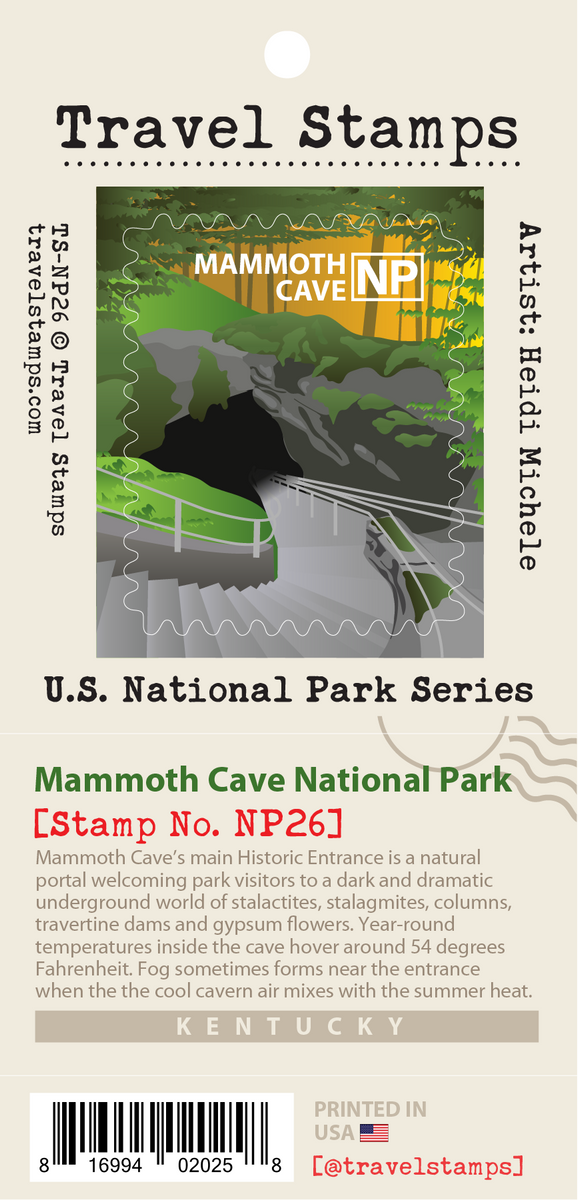 Travel Stamps

TS-NP26 © Travel Stamps
travelstamps.com

MAMMOTH CAVE NP

Artist: Heidi Michele

U.S. National Park Series

Mammoth Cave National Park
[Stamp No. NP26]
Mammoth Cave's main Historic Entrance is a natural portal welcoming park visitors to a dark and dramatic underground world of stalactites, stalagmites, columns, travertine dams and gypsum flowers. Year-round temperatures inside the cave hover around 54 degrees Fahrenheit. Fog sometimes forms near the entrance when the the cool cavern air mixes with the summer heat.

KENTUCKY

8 16994 02025 8

PRINTED IN USA

[@travelstamps]